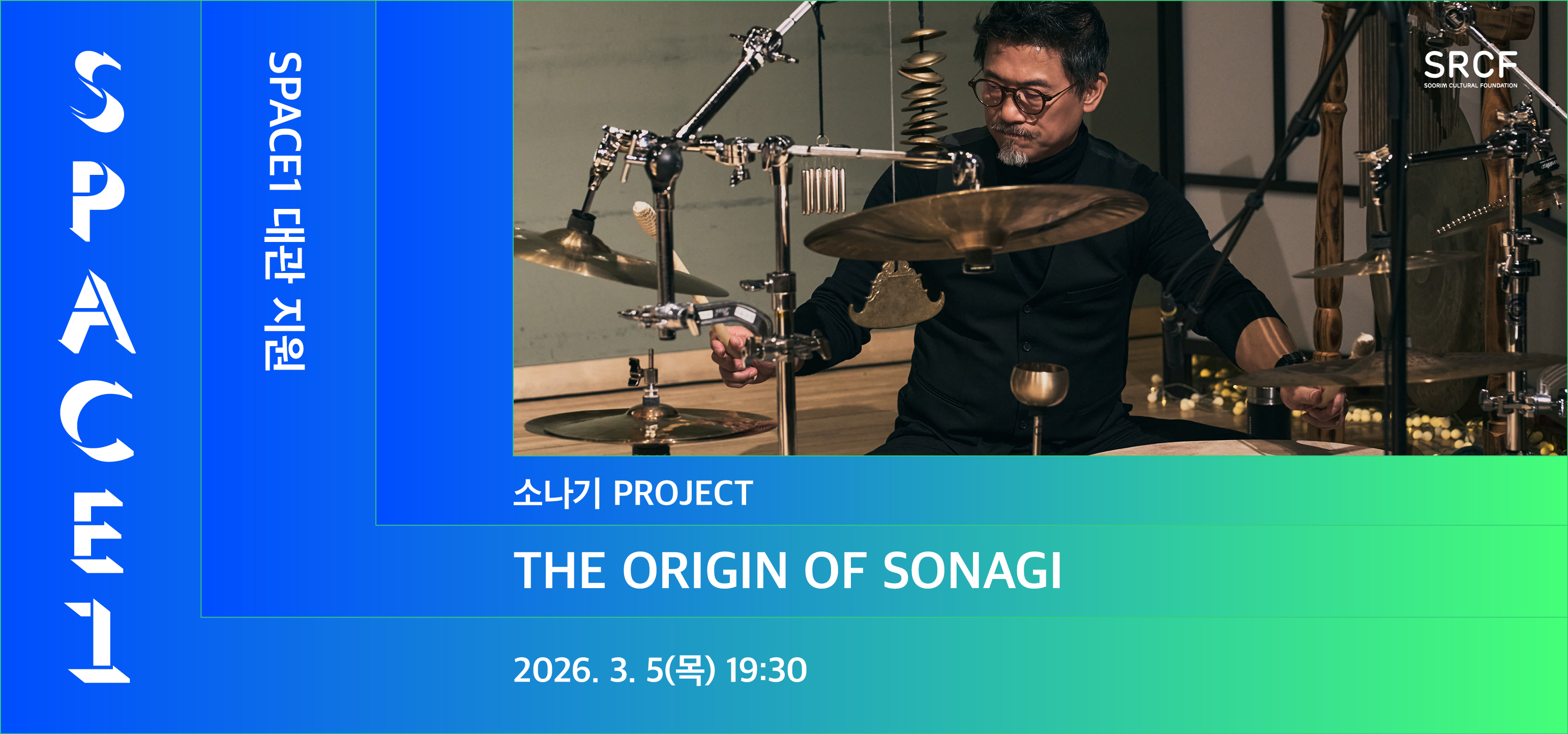 SPACE1

SPACE1 대관 지원

SRCF
SOORIM CULTURAL FOUNDATION

소나기 PROJECT

THE ORIGIN OF SONAGI

2026. 3. 5(목) 19:30